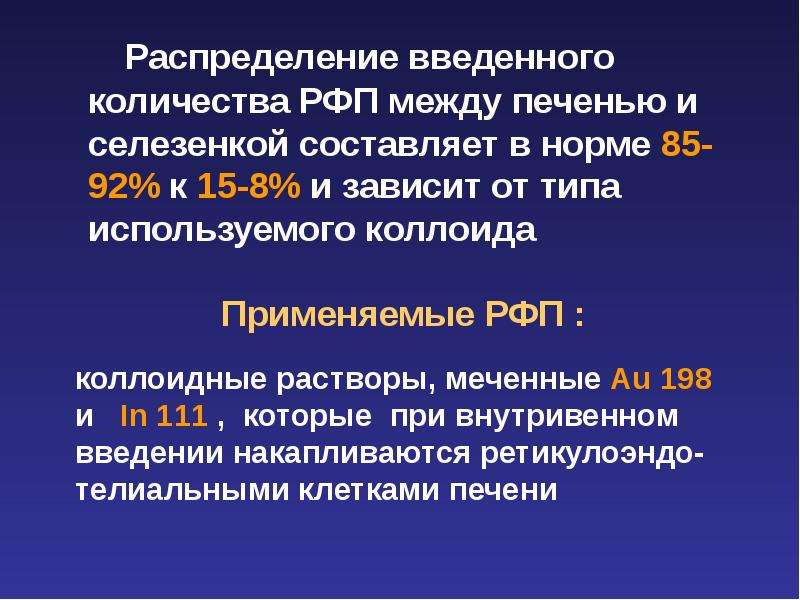 Распределение введенного количества РФП между печенью и селезенкой составляет в норме 85-92% к 15-8% и зависит от типа используемого коллоида

Применяемые РФП :

коллоидные растворы, меченные Au 198 и In 111 , которые при внутривенном введении накапливаются ретикулоэндотелиальными клетками печени